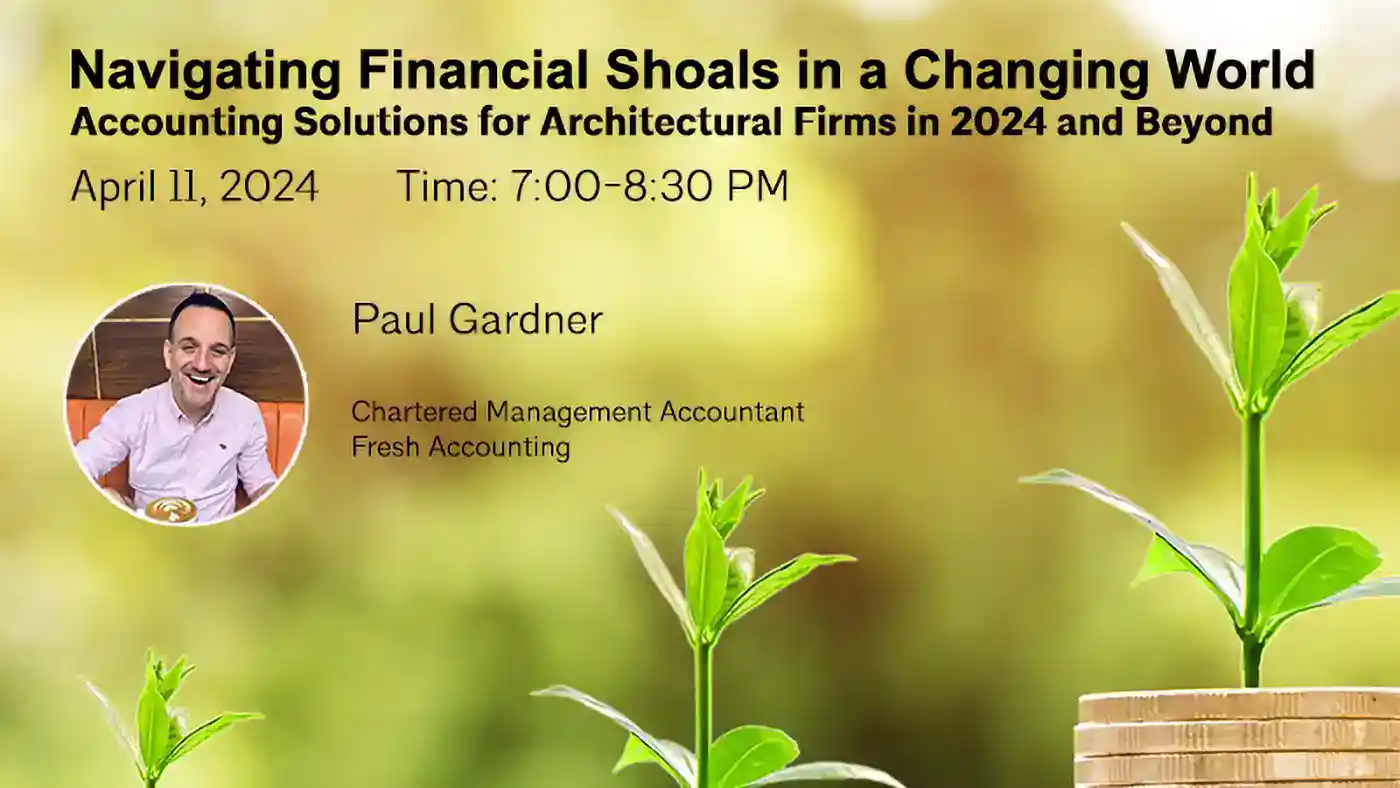 Navigating Financial Shoals in a Changing World
Accounting Solutions for Architectural Firms in 2024 and Beyond

April 11, 2024 Time: 7:00-8:30 PM

Paul Gardner

Chartered Management Accountant
Fresh Accounting